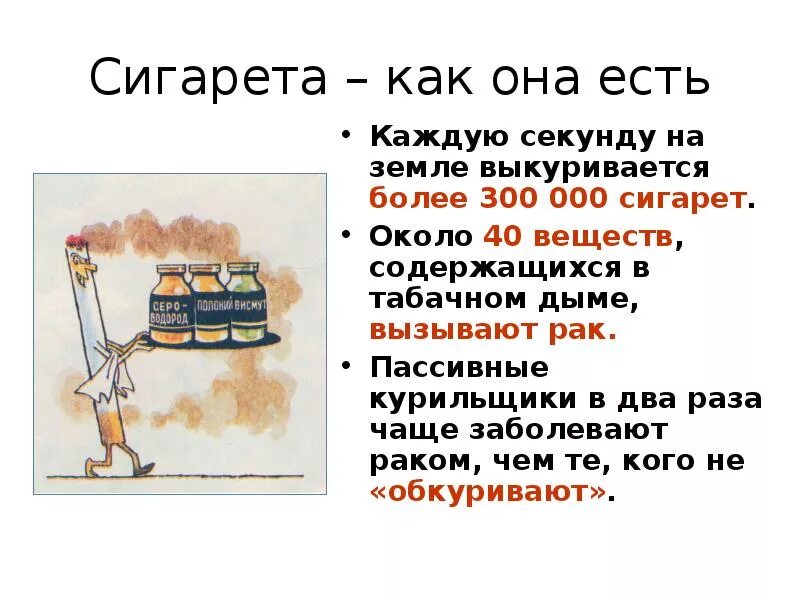 Сигарета – как она есть

СЕРО-ВОДОРОД ПОЛОНИЙ ВИСМУТ

• Каждую секунду на земле выкуривается более 300 000 сигарет.
• Около 40 веществ, содержащихся в табачном дыме, вызывают рак.
• Пассивные курильщики в два раза чаще заболевают раком, чем те, кого не «обкуривают».